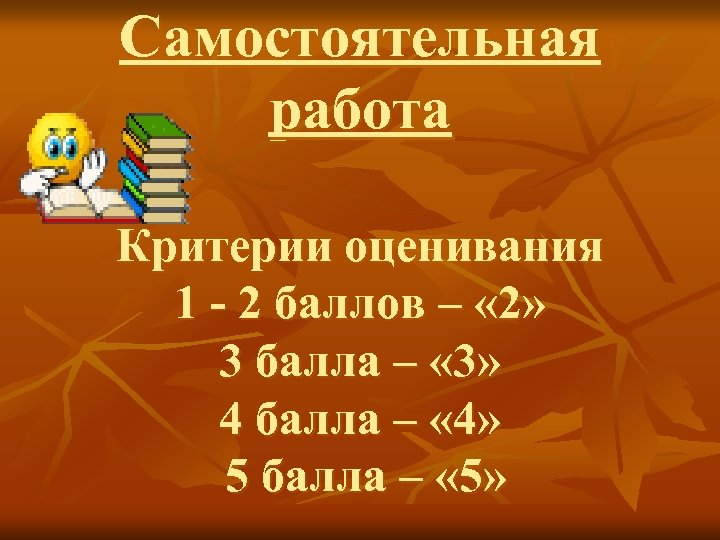 Самостоятельная работа

Критерии оценивания
1 - 2 баллов – «2»
3 балла – «3»
4 балла – «4»
5 балла – «5»